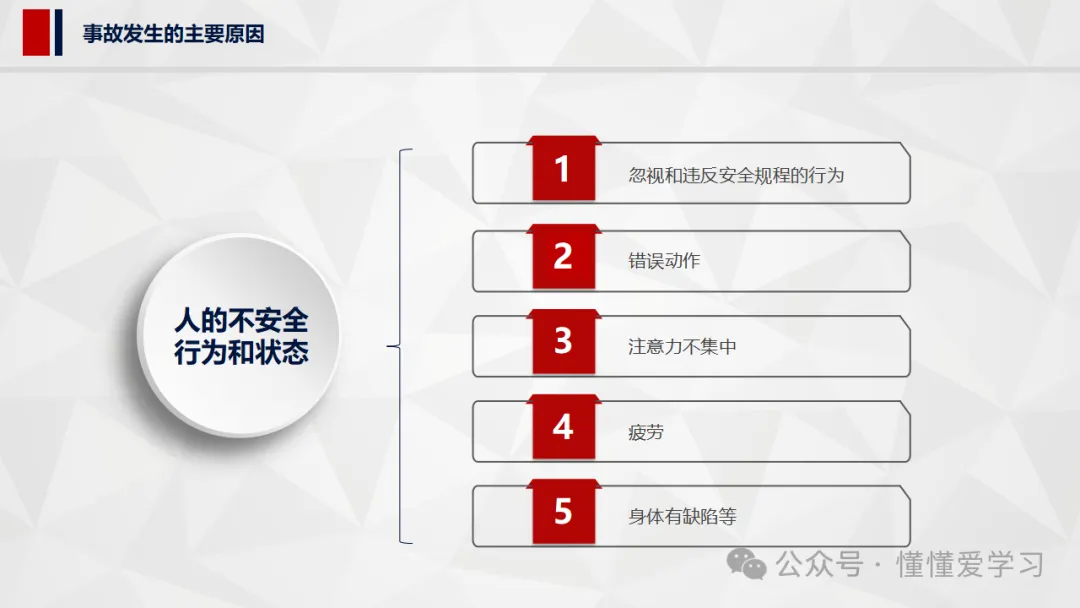 事故发生的主要原因

人的不安全行为和状态

1 忽视和违反安全规程的行为

2 错误动作

3 注意力不集中

4 疲劳

5 身体有缺陷等

公众号 · 懂懂爱学习